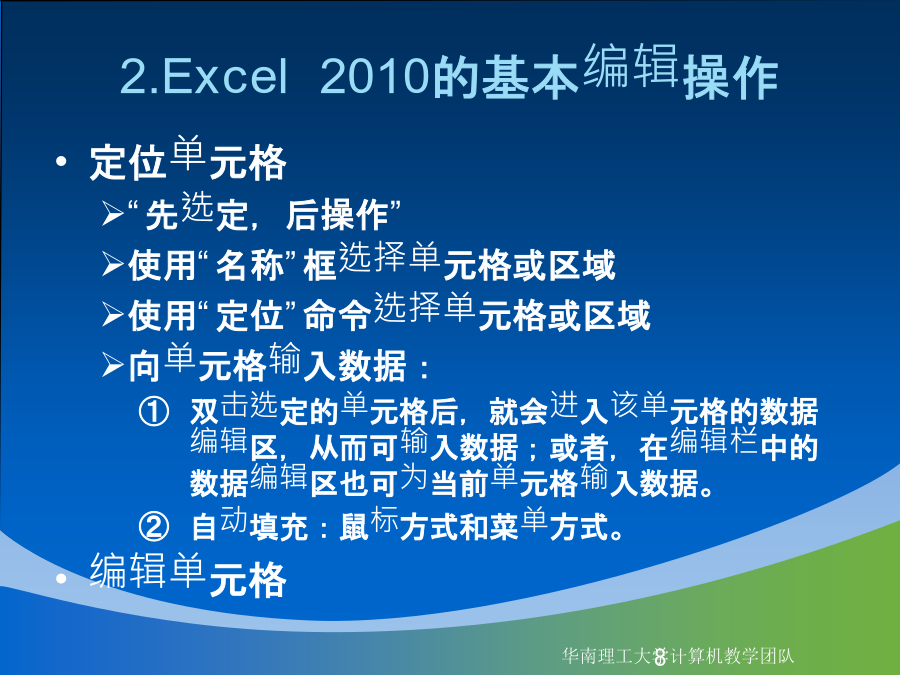 2.Excel 2010的基本编辑操作

• 定位单元格

➢“先选定，后操作”

➢使用“名称”框选择单元格或区域

➢使用“定位”命令选择单元格或区域

➢向单元格输入数据：

① 双击选定的单元格后，就会进入该单元格的数据编辑区，从而可输入数据；或者，在编辑栏中的数据编辑区也可为当前单元格输入数据。

② 自动填充：鼠标方式和菜单方式。

• 编辑单元格

华南理工大学计算机教学团队 8